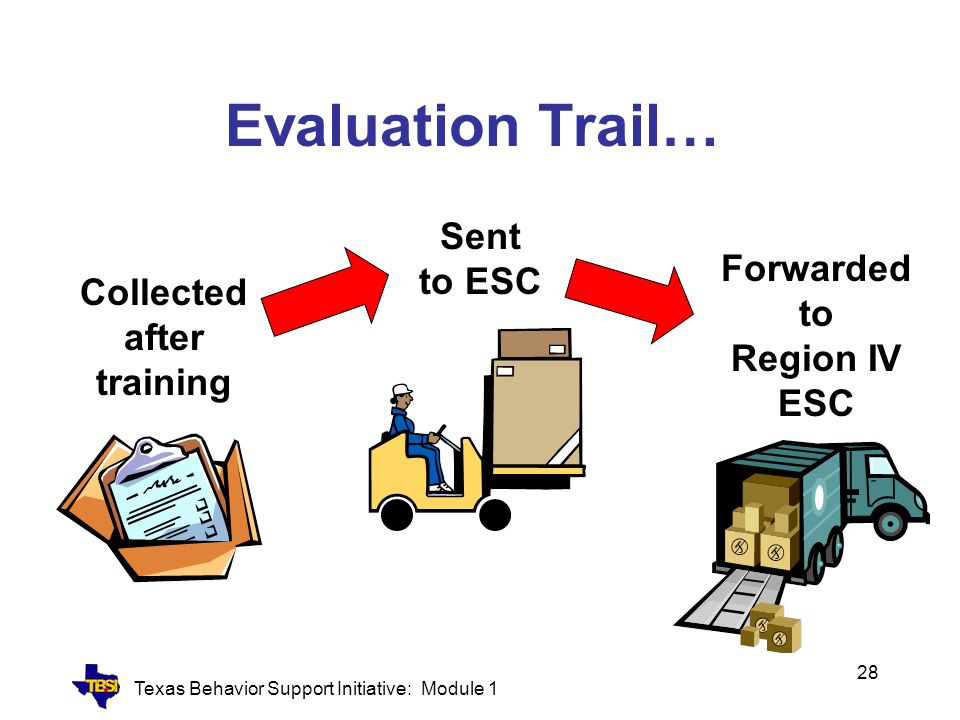 Evaluation Trail…

Collected after training

Sent to ESC

Forwarded to Region IV ESC

TBSI

Texas Behavior Support Initiative: Module 1

28